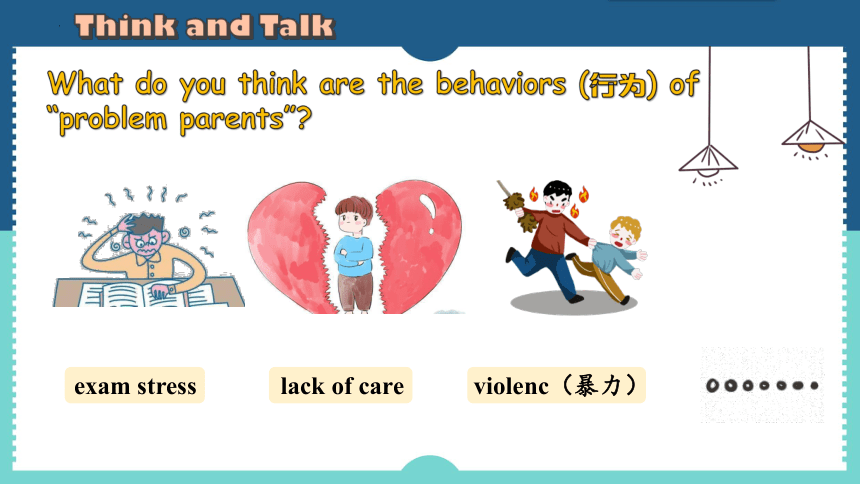 Think and Talk

What do you think are the behaviors (行为) of "problem parents"?

exam stress

lack of care

violenc（暴力）